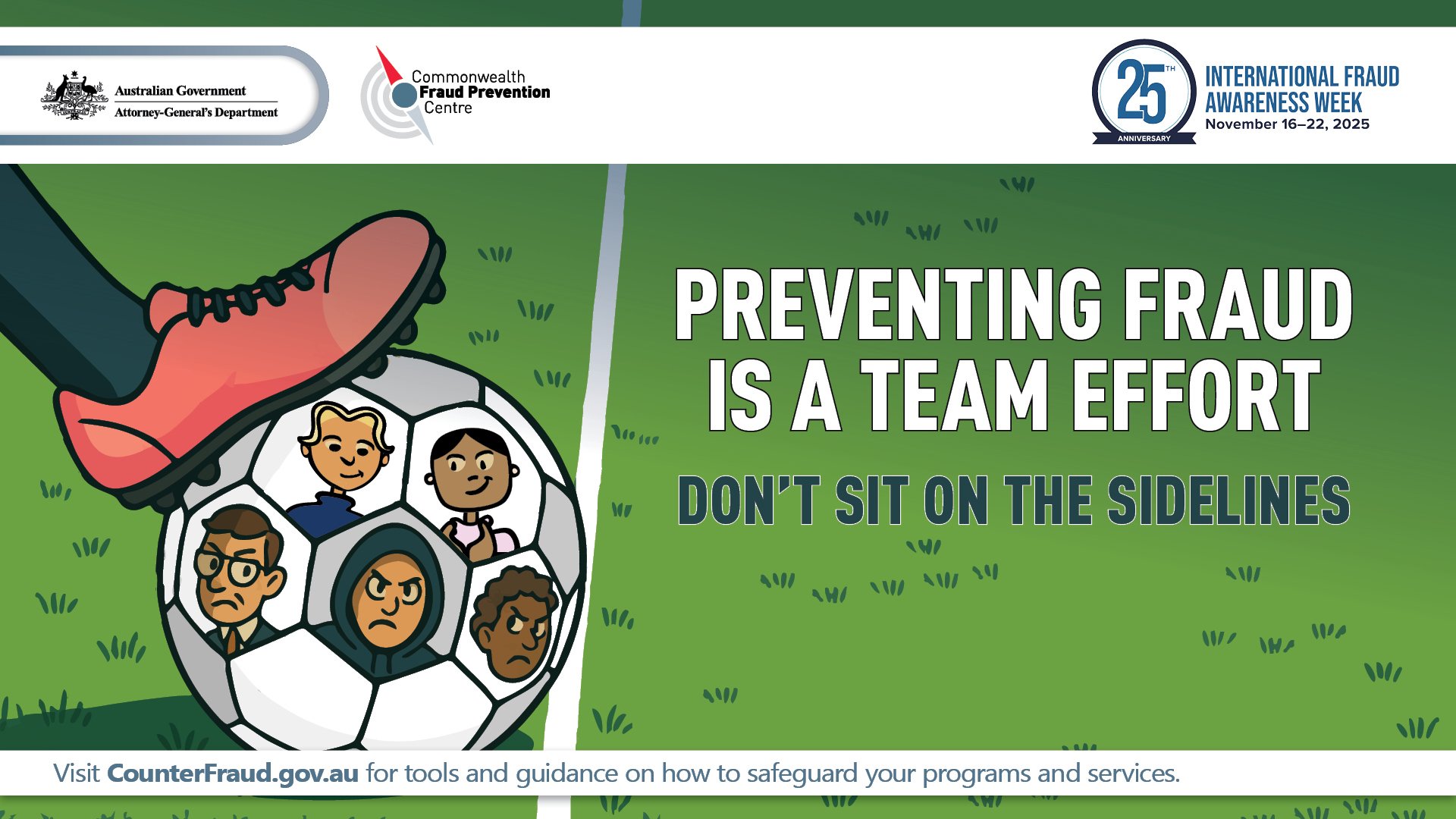 Australian Government
Attorney-General's Department

Commonwealth
Fraud Prevention
Centre

25TH
ANNIVERSARY

INTERNATIONAL FRAUD
AWARENESS WEEK
November 16–22, 2025

PREVENTING FRAUD
IS A TEAM EFFORT

DON'T SIT ON THE SIDELINES

Visit CounterFraud.gov.au for tools and guidance on how to safeguard your programs and services.